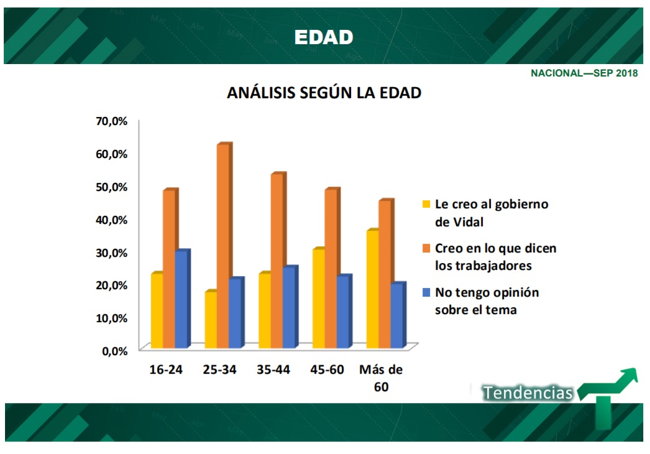 EDAD

NACIONAL—SEP 2018

ANÁLISIS SEGÚN LA EDAD

70,0%
60,0%
50,0%
40,0%
30,0%
20,0%
10,0%
0,0%

16-24
25-34
35-44
45-60
Más de 60

Le creo al gobierno de Vidal
Creo en lo que dicen los trabajadores
No tengo opinión sobre el tema

Tendencias